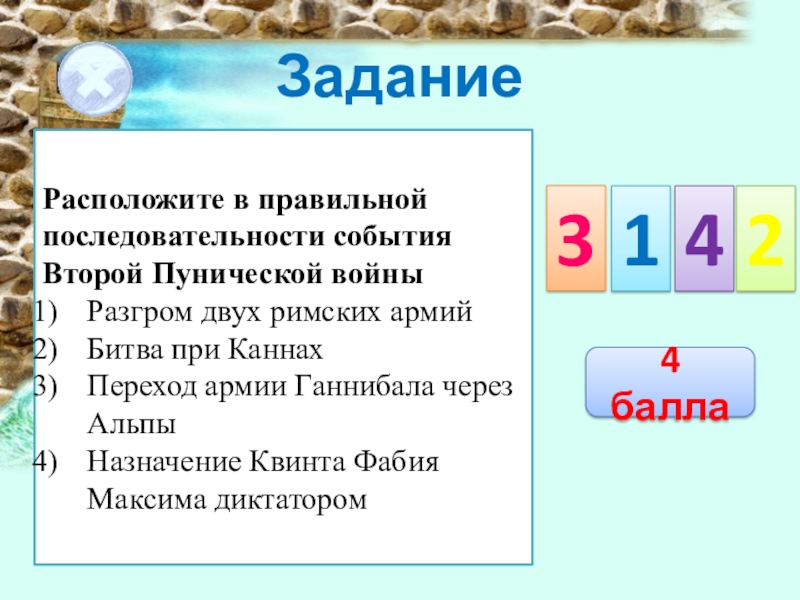 Задание

Расположите в правильной последовательности события Второй Пунической войны
1) Разгром двух римских армий
2) Битва при Каннах
3) Переход армии Ганнибала через Альпы
4) Назначение Квинта Фабия Максима диктатором

3 1 4 2

4 балла